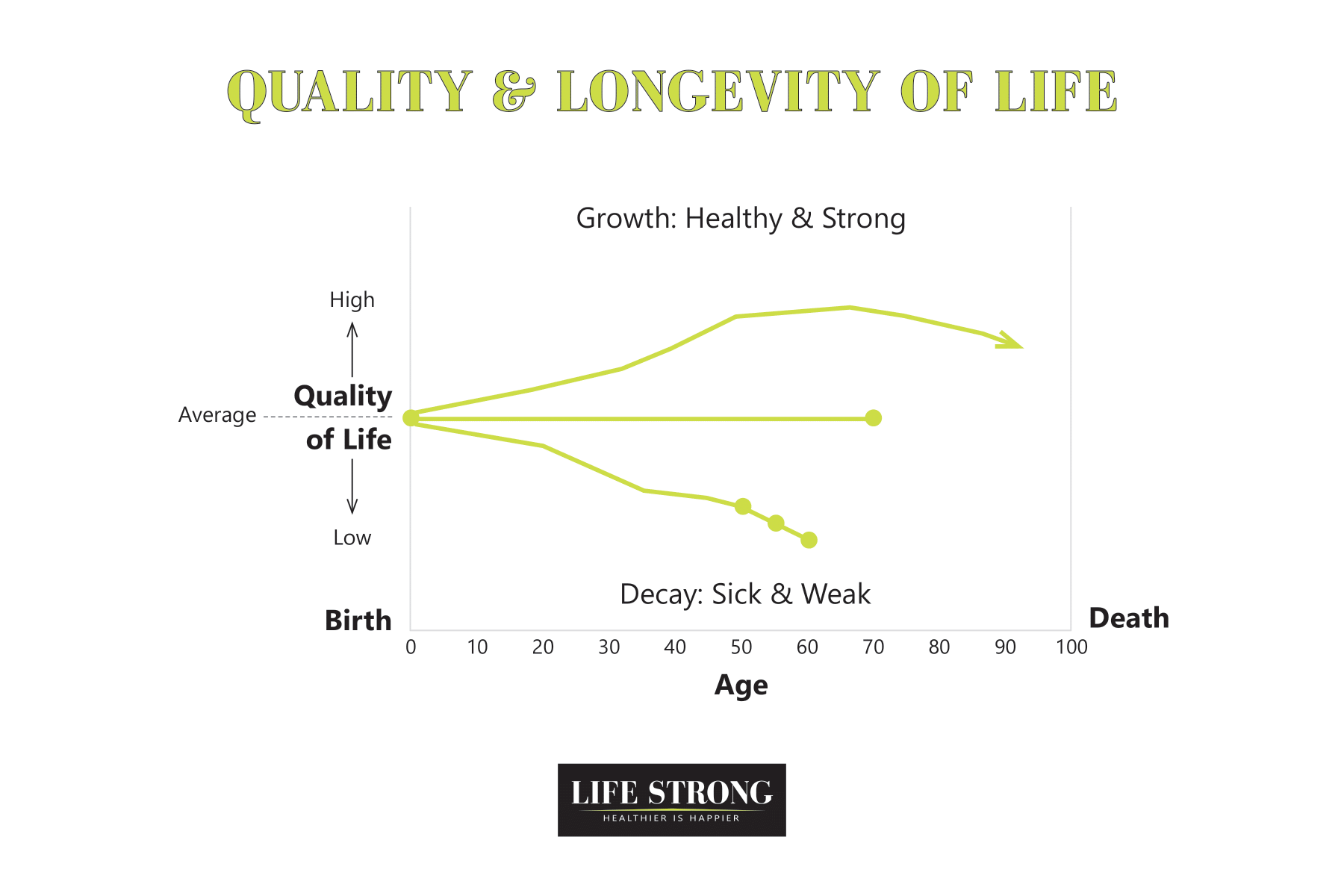 QUALITY & LONGEVITY OF LIFE

Growth: Healthy & Strong

High

Quality of Life

Average

Low

Decay: Sick & Weak

Birth

Death

0 10 20 30 40 50 60 70 80 90 100

Age

LIFE STRONG
HEALTHIER IS HAPPIER